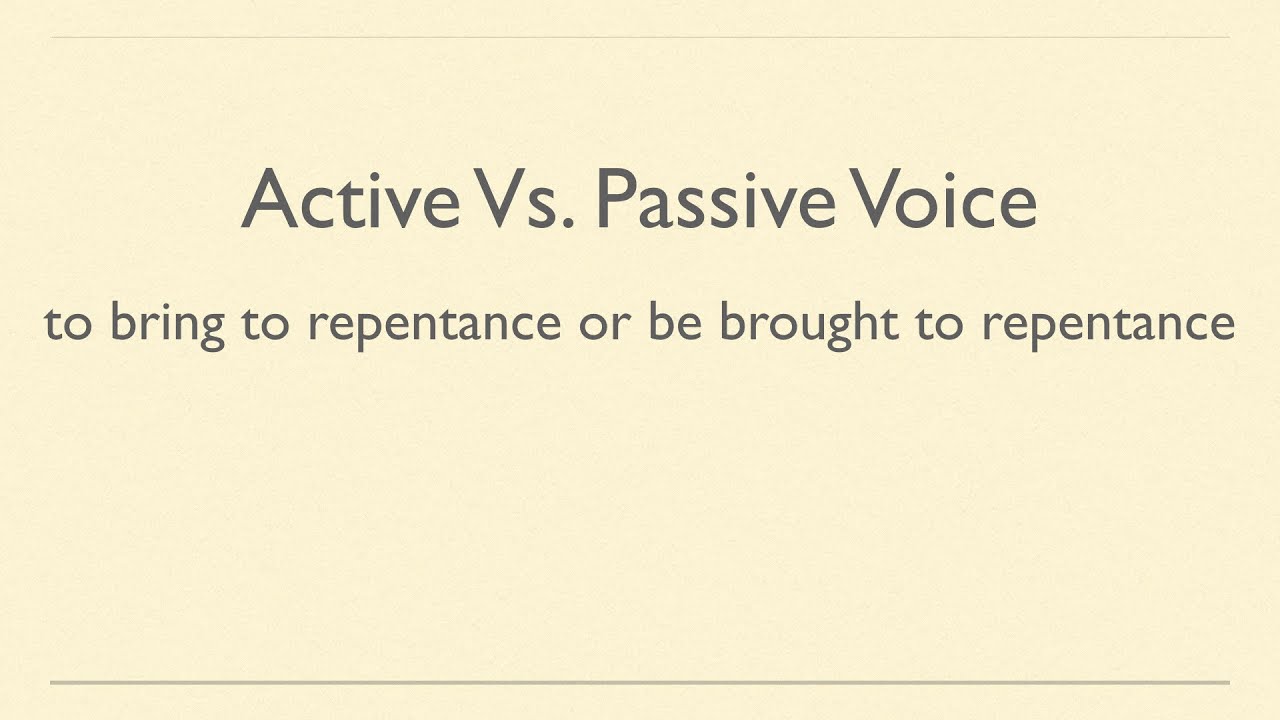 Active Vs. Passive Voice

to bring to repentance or be brought to repentance